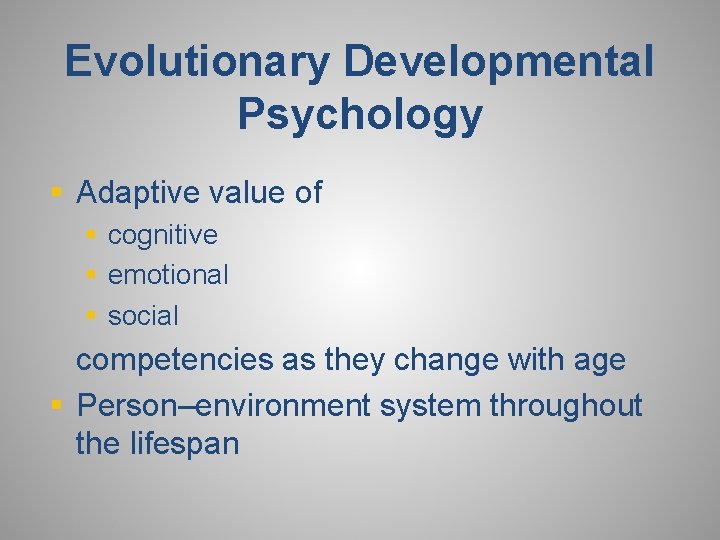 Evolutionary Developmental Psychology

- Adaptive value of
  - cognitive
  - emotional
  - social

  competencies as they change with age
- Person–environment system throughout the lifespan